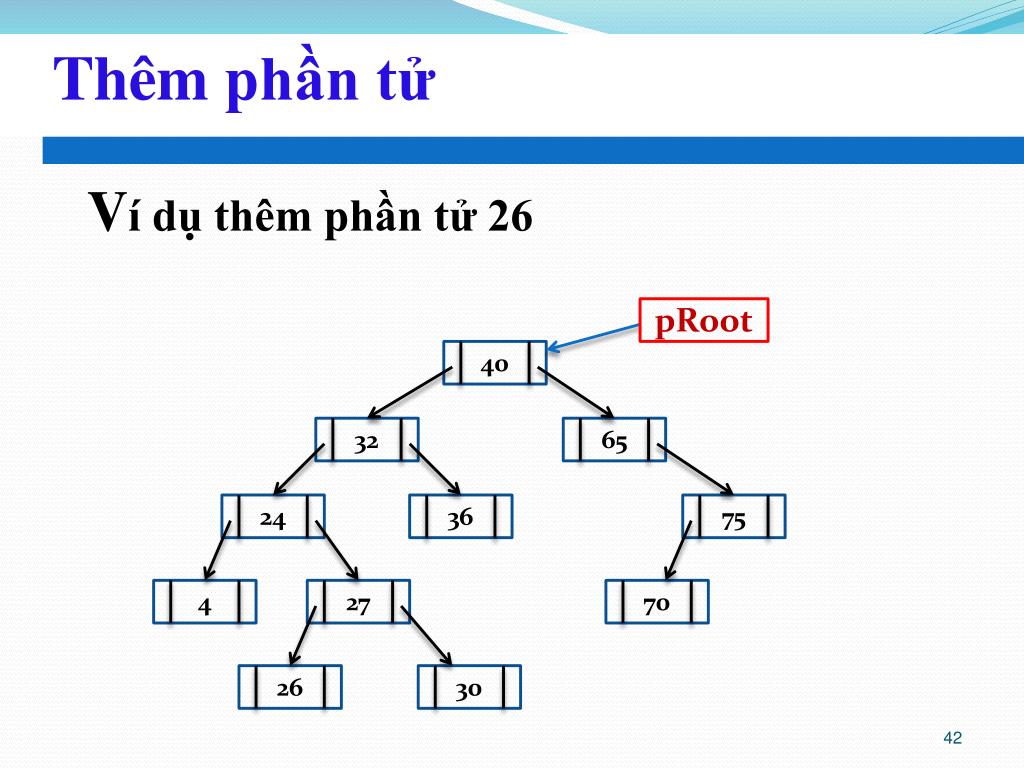 Thêm phần tử

Ví dụ thêm phần tử 26

pRoot

40

32

65

24

36

75

4

27

70

26

30

42